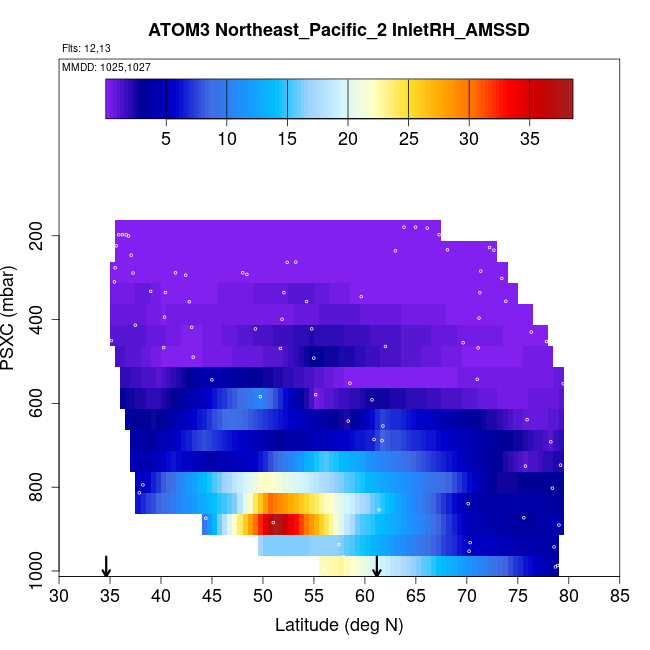 ATOM3 Northeast_Pacific_2 InletRH_AMSSD

Flts: 12,13

MMDD: 1025,1027

5 10 15 20 25 30 35

PSXC (mbar)

200
400
600
800
1000

30 35 40 45 50 55 60 65 70 75 80 85

Latitude (deg N)